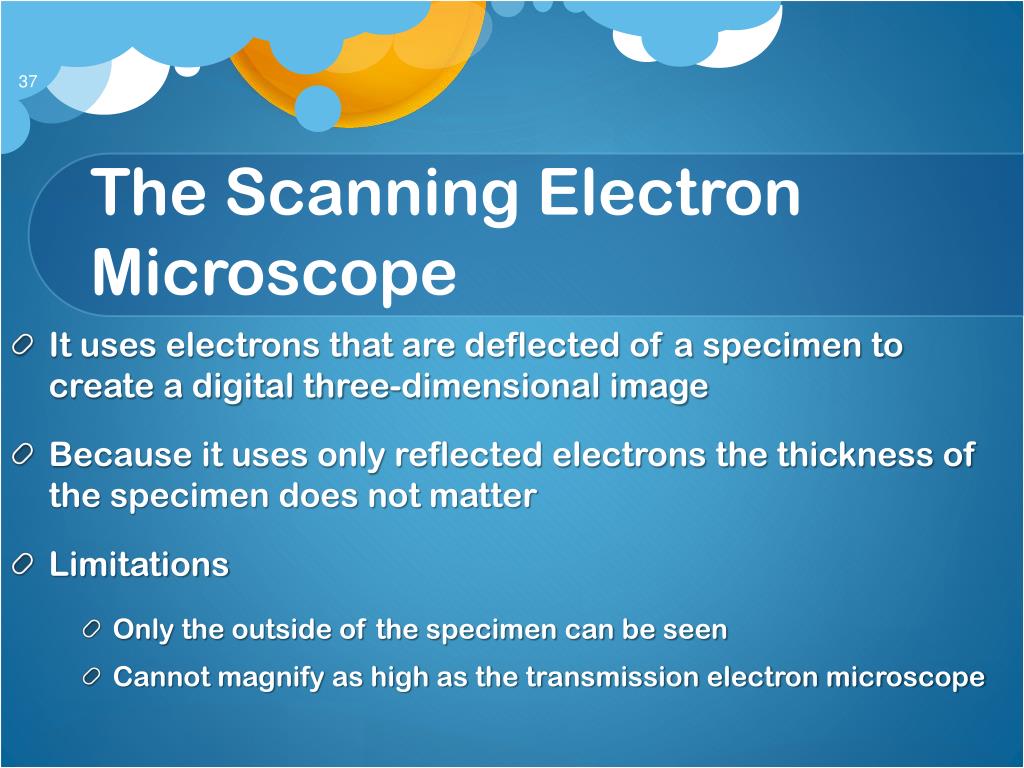 37

The Scanning Electron Microscope

It uses electrons that are deflected of a specimen to create a digital three-dimensional image

Because it uses only reflected electrons the thickness of the specimen does not matter

Limitations

Only the outside of the specimen can be seen

Cannot magnify as high as the transmission electron microscope